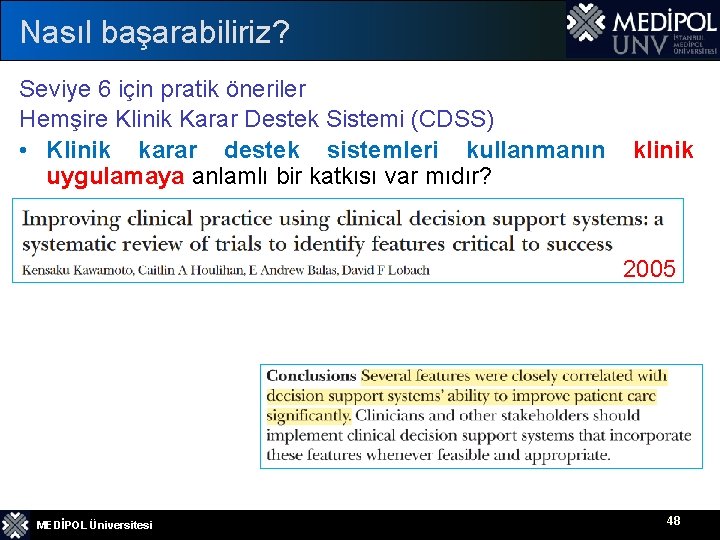 Nasıl başarabiliriz?

MEDİPOL UNV İSTANBUL MEDİPOL ÜNİVERSİTESİ

Seviye 6 için pratik öneriler
Hemşire Klinik Karar Destek Sistemi (CDSS)

• Klinik karar destek sistemleri kullanmanın klinik uygulamaya anlamlı bir katkısı var mıdır?

Improving clinical practice using clinical decision support systems: a systematic review of trials to identify features critical to success
Kensaku Kawamoto, Caitlin A Houlihan, E Andrew Balas, David F Lobach
2005

Conclusions Several features were closely correlated with decision support systems' ability to improve patient care significantly. Clinicians and other stakeholders should implement clinical decision support systems that incorporate these features whenever feasible and appropriate.

MEDİPOL Üniversitesi

48